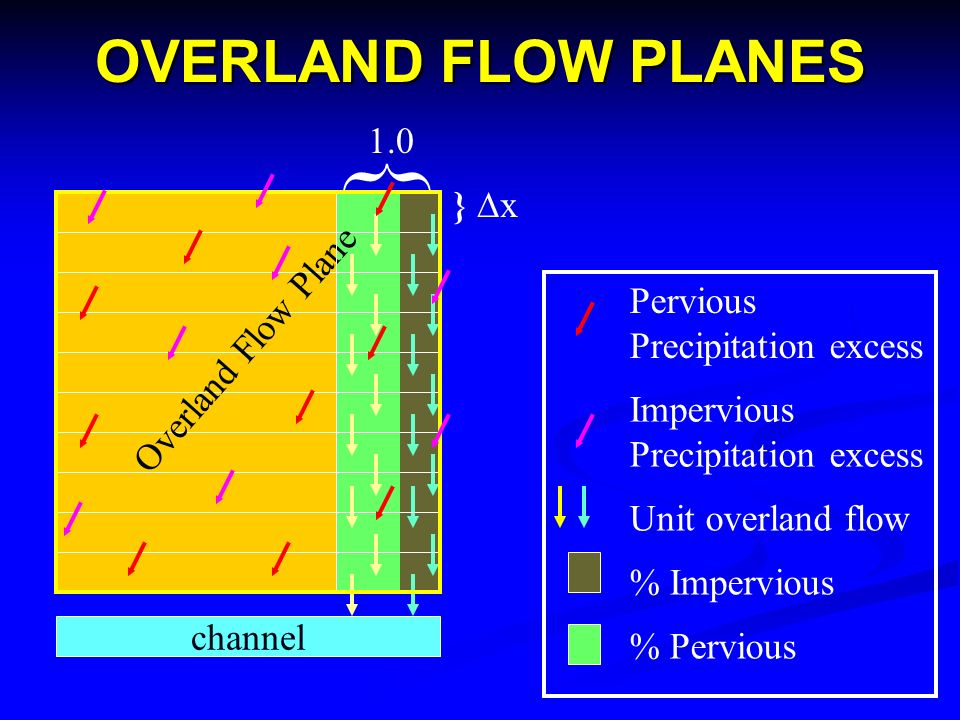 OVERLAND FLOW PLANES

1.0

} $\Delta x$

Overland Flow Plane

channel

Pervious Precipitation excess

Impervious Precipitation excess

Unit overland flow

% Impervious

% Pervious